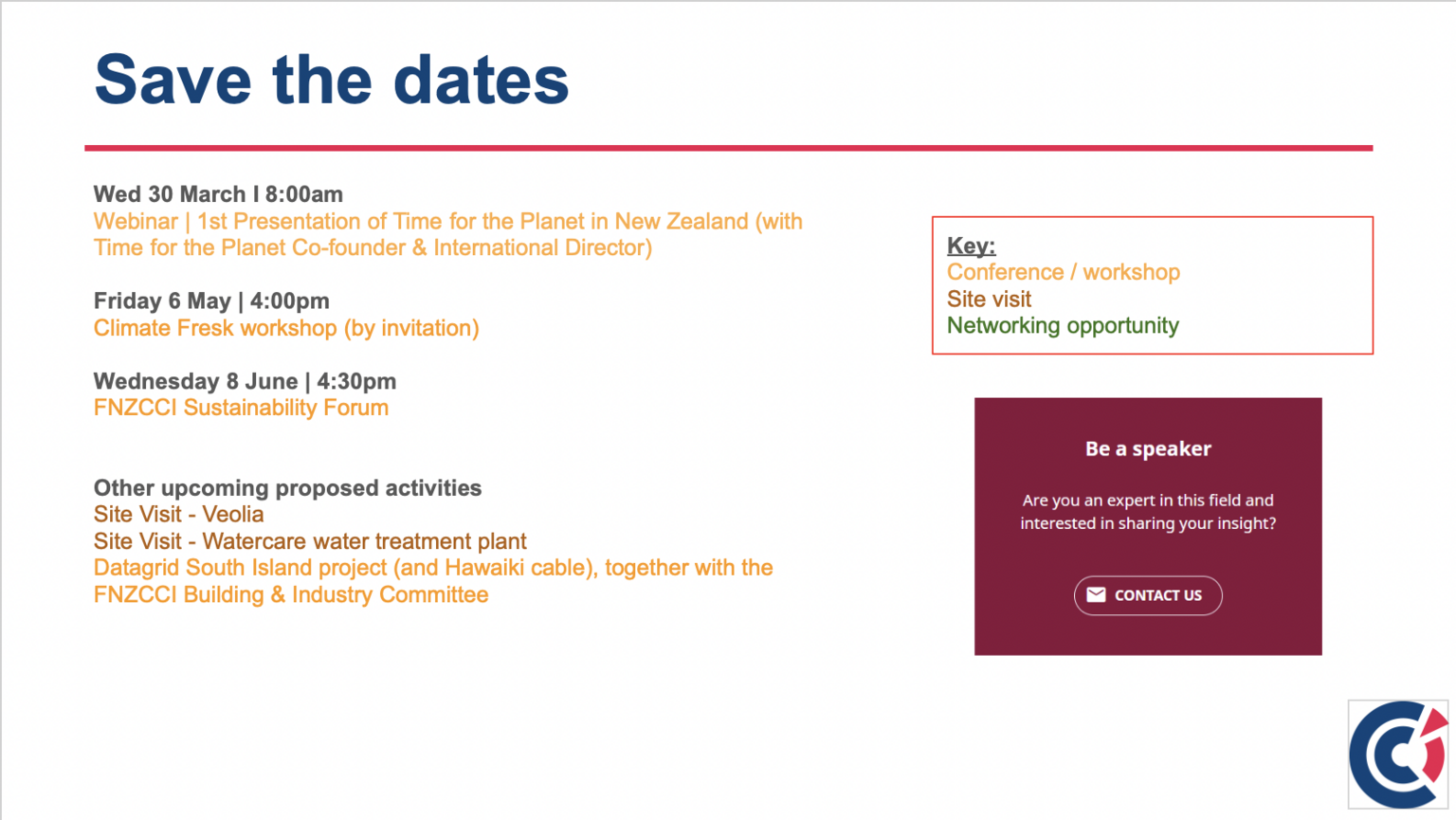 Save the dates

Wed 30 March I 8:00am
Webinar | 1st Presentation of Time for the Planet in New Zealand (with Time for the Planet Co-founder & International Director)

Friday 6 May | 4:00pm
Climate Fresk workshop (by invitation)

Wednesday 8 June | 4:30pm
FNZCCI Sustainability Forum

Other upcoming proposed activities
Site Visit - Veolia
Site Visit - Watercare water treatment plant
Datagrid South Island project (and Hawaiki cable), together with the FNZCCI Building & Industry Committee

Key:
Conference / workshop
Site visit
Networking opportunity

Be a speaker

Are you an expert in this field and interested in sharing your insight?

CONTACT US